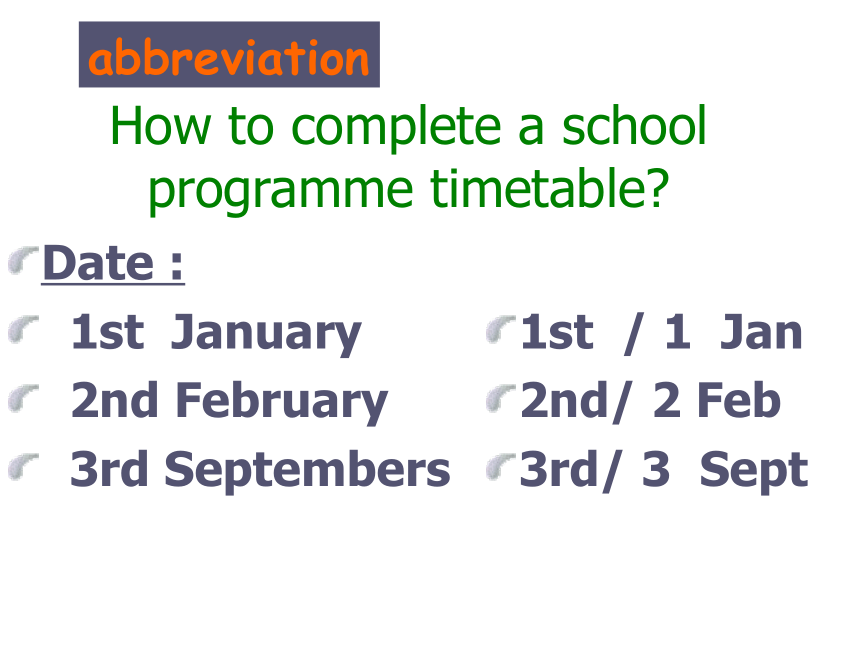 abbreviation

How to complete a school programme timetable?

Date :

1st January

2nd February

3rd Septembers

1st / 1 Jan

2nd/ 2 Feb

3rd/ 3 Sept